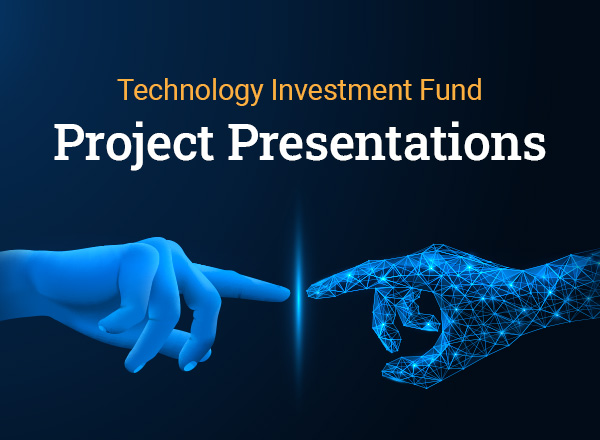 Technology Investment Fund

Project Presentations